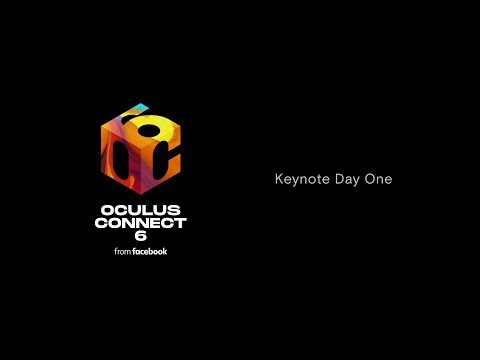 OCULUS CONNECT 6

from facebook

Keynote Day One